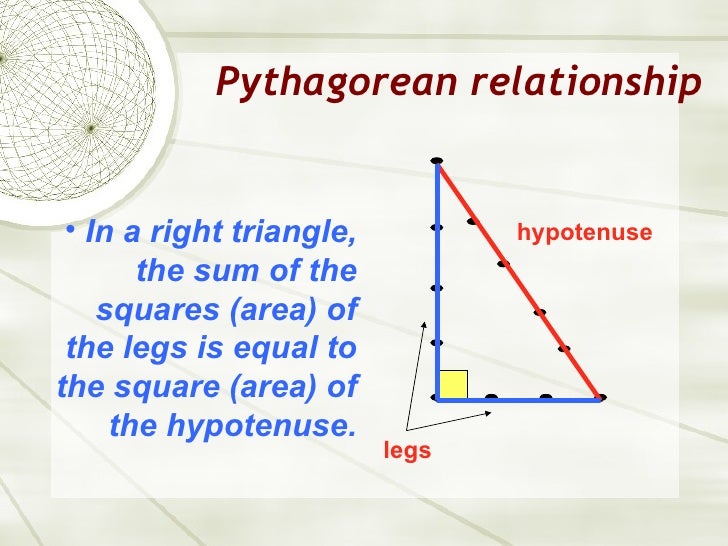 Pythagorean relationship

• In a right triangle, the sum of the squares (area) of the legs is equal to the square (area) of the hypotenuse.

hypotenuse

legs